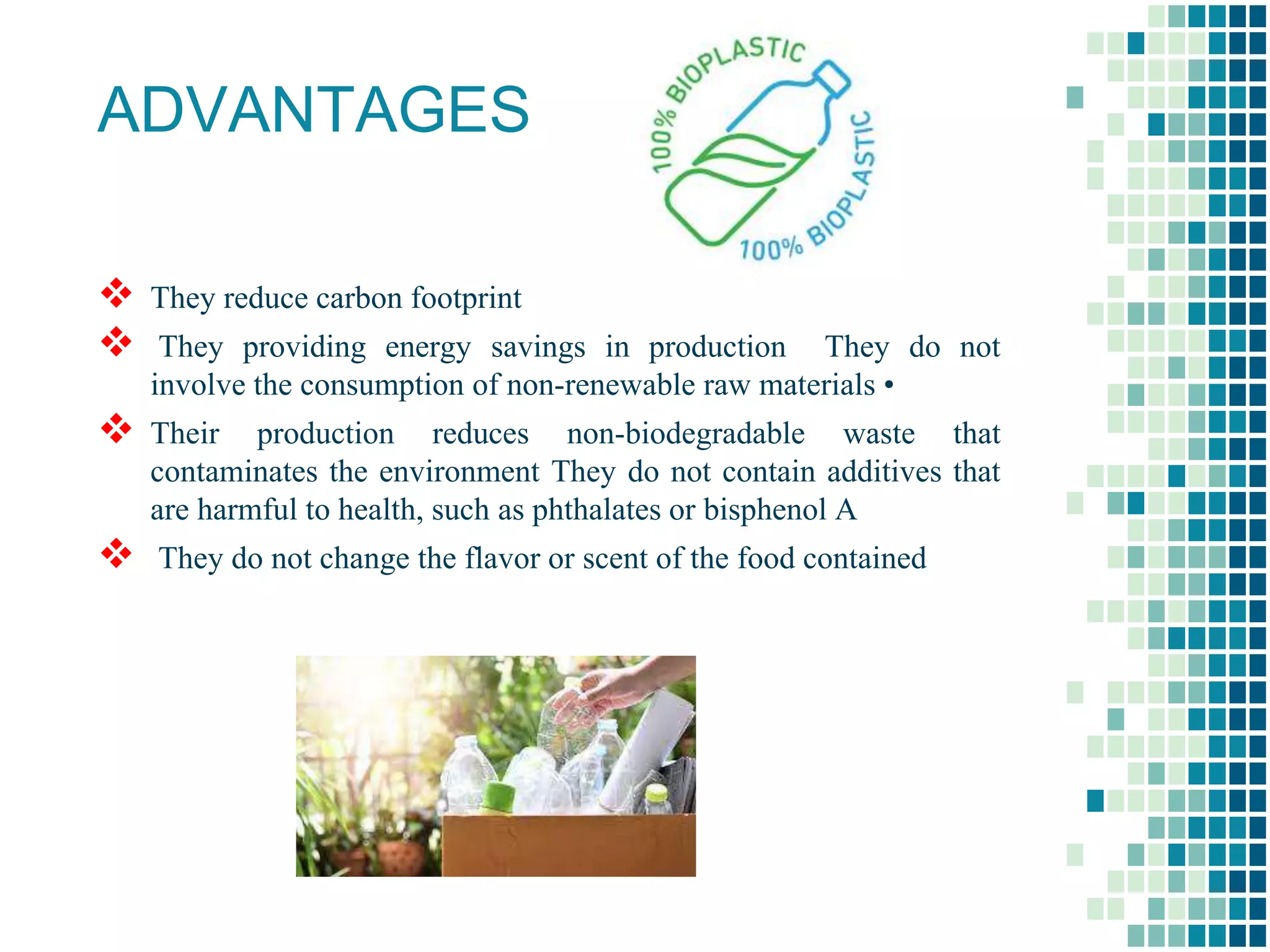 ADVANTAGES

100% BIOPLASTIC 100% BIOPLASTIC

❖ They reduce carbon footprint

❖ They providing energy savings in production They do not involve the consumption of non-renewable raw materials •

❖ Their production reduces non-biodegradable waste that contaminates the environment They do not contain additives that are harmful to health, such as phthalates or bisphenol A

❖ They do not change the flavor or scent of the food contained